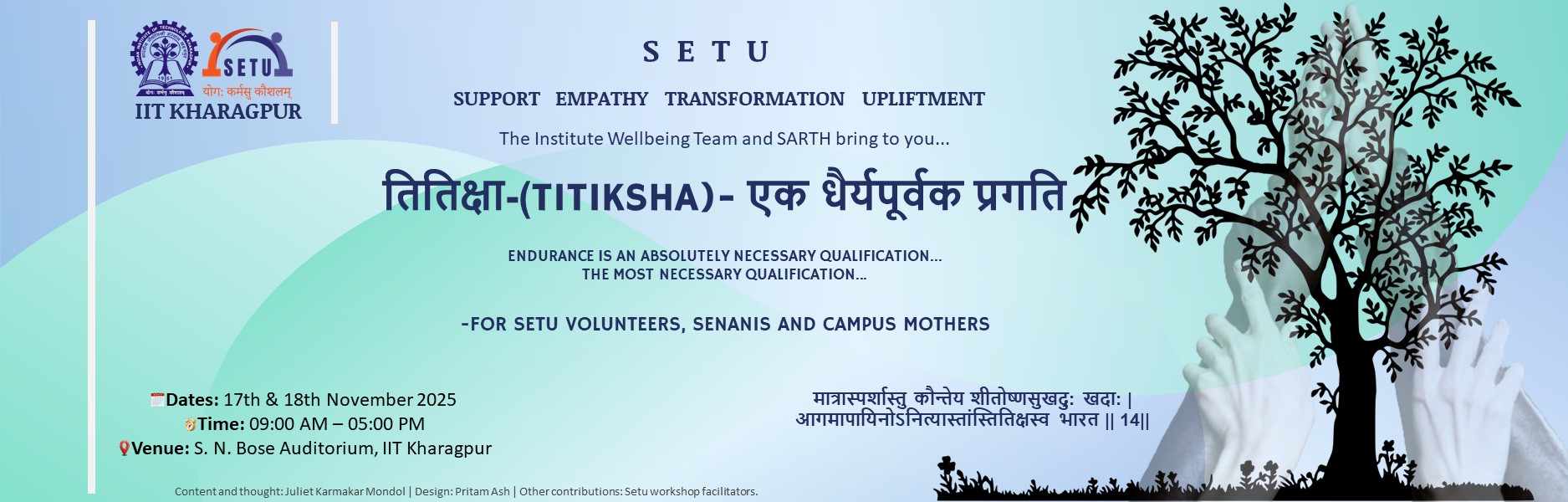 SETU
योग: कर्मसु कौशलम्
IIT KHARAGPUR

S E T U

SUPPORT EMPATHY TRANSFORMATION UPLIFTMENT

The Institute Wellbeing Team and SARTH bring to you...

तितिक्षा-(TITIKSHA)- एक धैर्यपूर्वक प्रगति

ENDURANCE IS AN ABSOLUTELY NECESSARY QUALIFICATION...
THE MOST NECESSARY QUALIFICATION...

-FOR SETU VOLUNTEERS, SENANIS AND CAMPUS MOTHERS

Dates: 17th & 18th November 2025
Time: 09:00 AM – 05:00 PM
Venue: S. N. Bose Auditorium, IIT Kharagpur

मात्रास्पर्शास्तु कौन्तेय शीतोष्णसुखदुः खदाः |
आगमापायिनोऽनित्यास्तांस्तितिक्षस्व भारत || 14||

Content and thought: Juliet Karmakar Mondol | Design: Pritam Ash | Other contributions: Setu workshop facilitators.